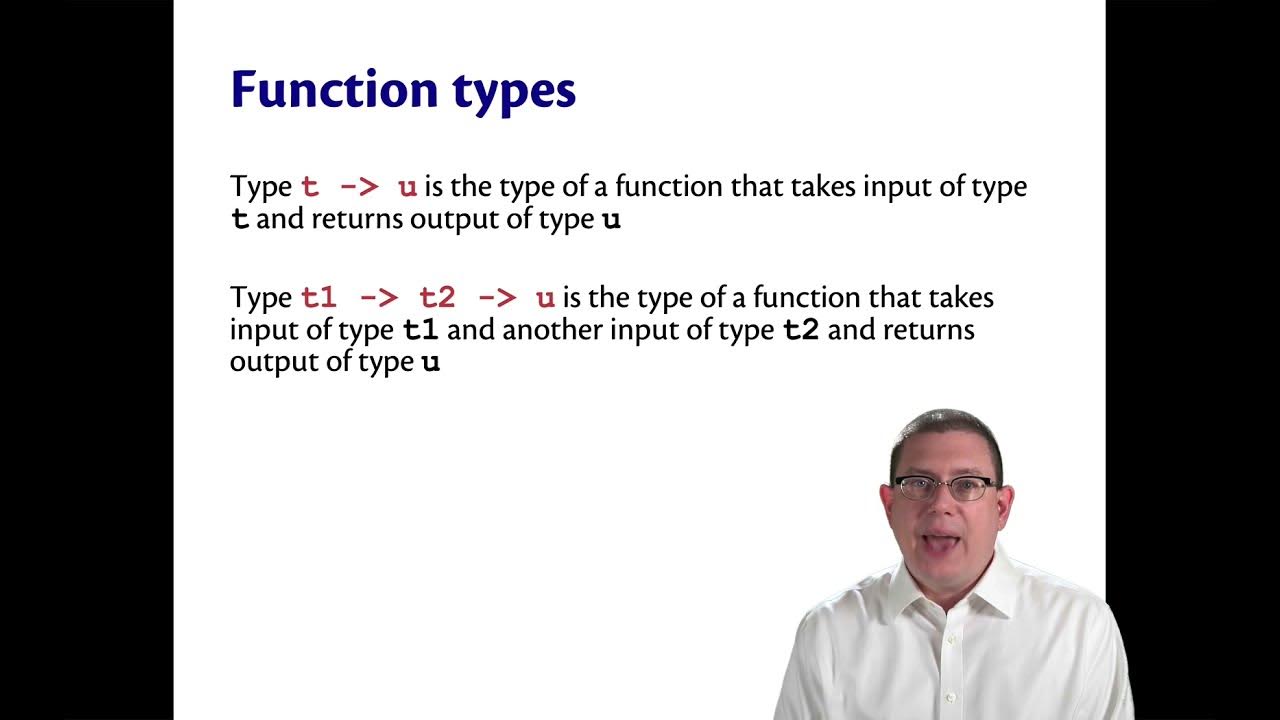 Function types

Type t -> u is the type of a function that takes input of type t and returns output of type u

Type t1 -> t2 -> u is the type of a function that takes input of type t1 and another input of type t2 and returns output of type u